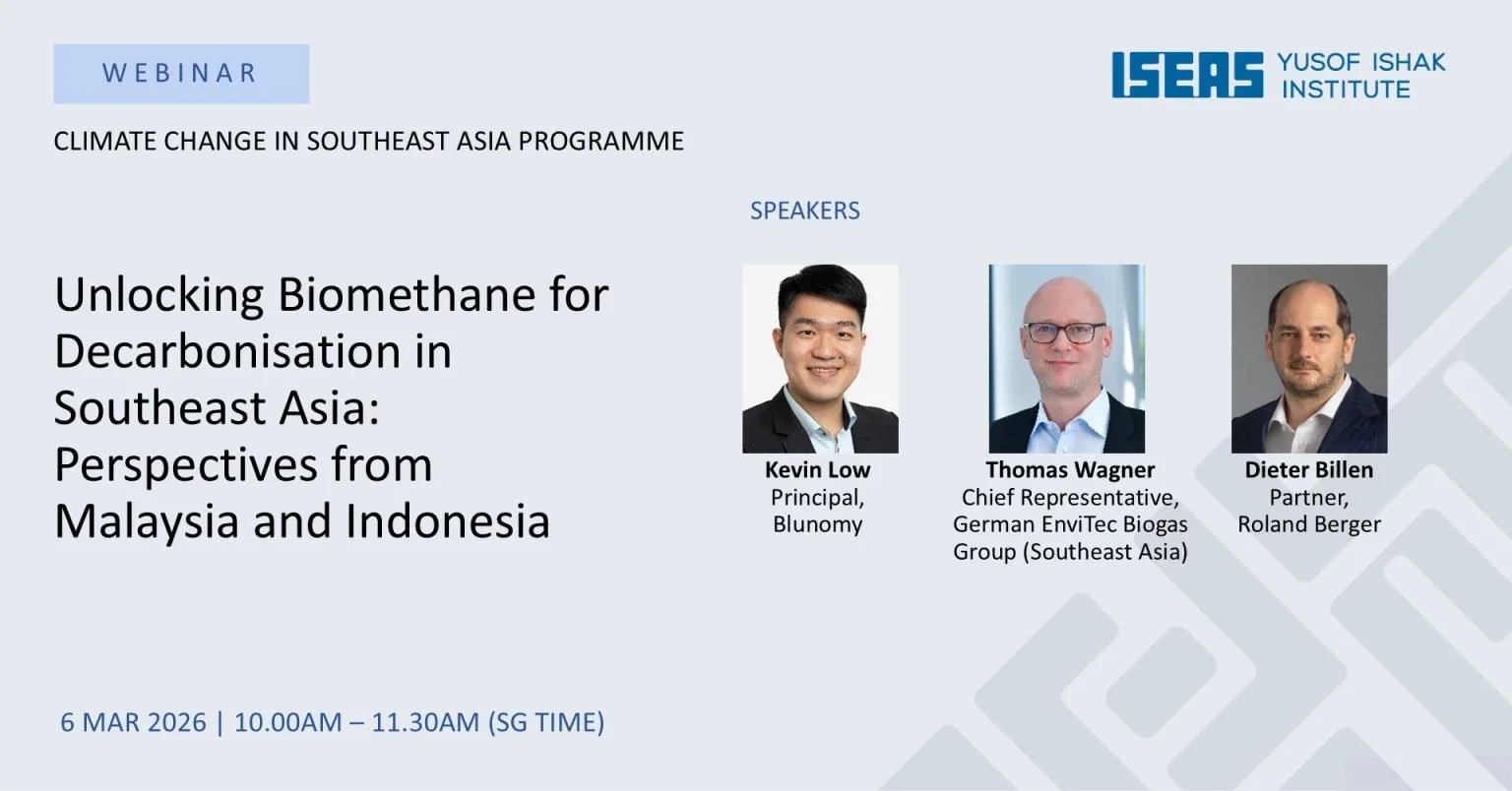 WEBINAR

ISEAS YUSOF ISHAK INSTITUTE

CLIMATE CHANGE IN SOUTHEAST ASIA PROGRAMME

SPEAKERS

Unlocking Biomethane for Decarbonisation in Southeast Asia: Perspectives from Malaysia and Indonesia

Kevin Low
Principal,
Blunomy

Thomas Wagner
Chief Representative,
German EnviTec Biogas
Group (Southeast Asia)

Dieter Billen
Partner,
Roland Berger

6 MAR 2026 | 10.00AM – 11.30AM (SG TIME)